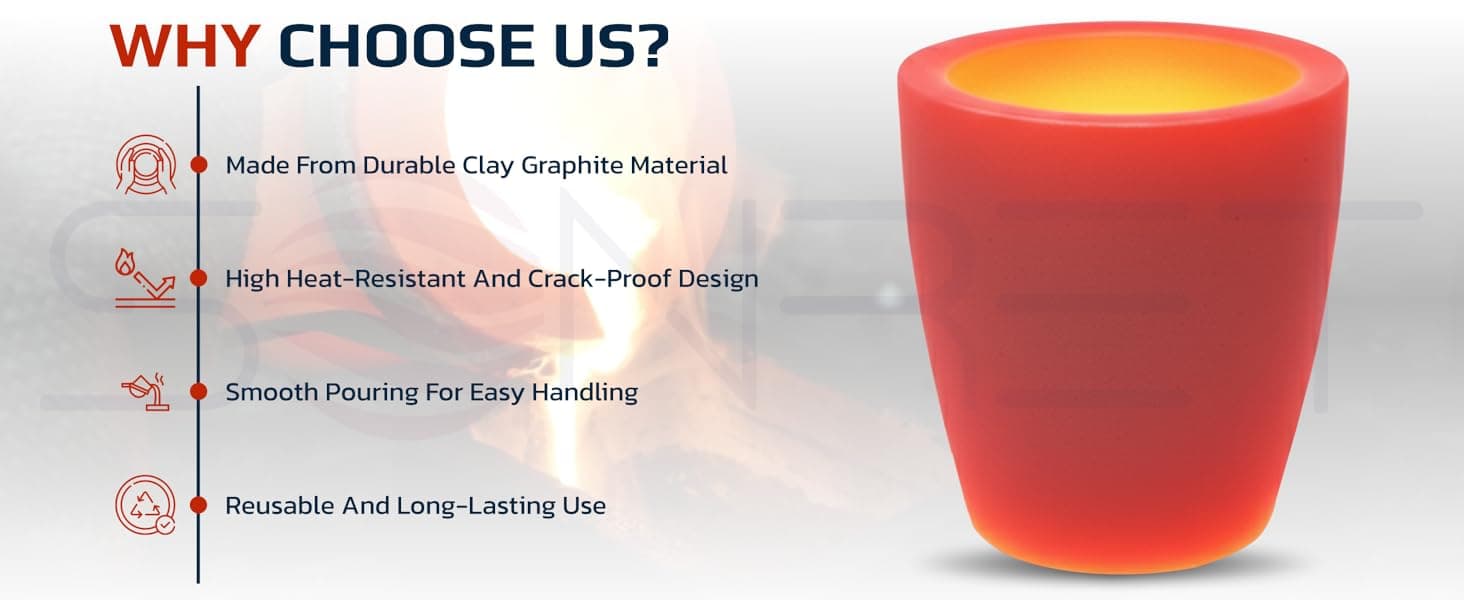 WHY CHOOSE US?

Made From Durable Clay Graphite Material

High Heat-Resistant And Crack-Proof Design

Smooth Pouring For Easy Handling

Reusable And Long-Lasting Use